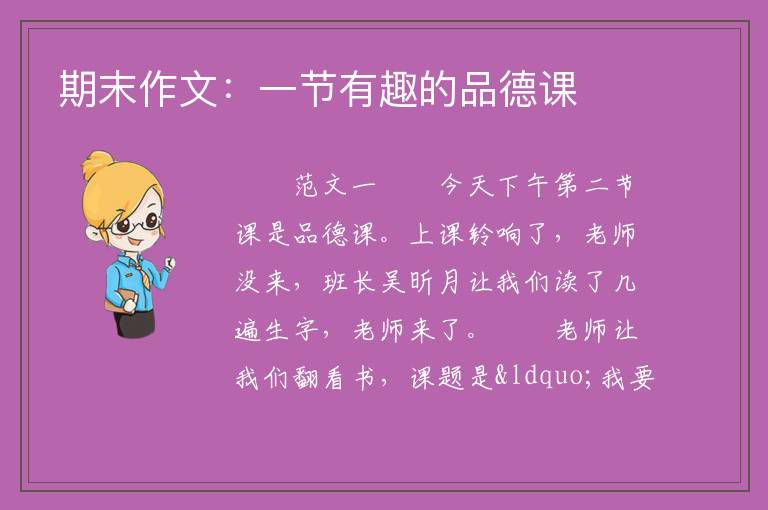 期末作文：一节有趣的品德课

范文一　　今天下午第二节课是品德课。上课铃响了，老师没来，班长吴昕月让我们读了几遍生字，老师来了。　　老师让我们翻看书，课题是&ldquo;我要